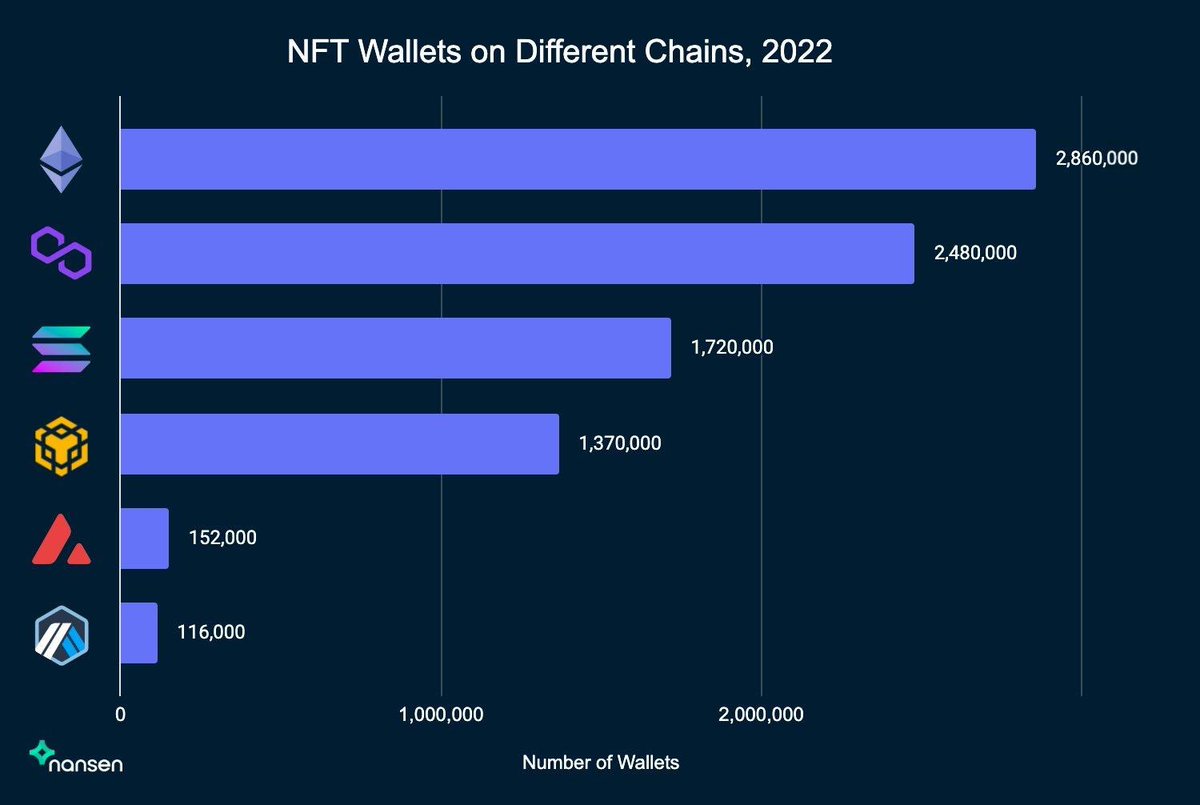 NFT Wallets on Different Chains, 2022

2,860,000

2,480,000

1,720,000

1,370,000

152,000

116,000

0

1,000,000

2,000,000

Number of Wallets

nansen